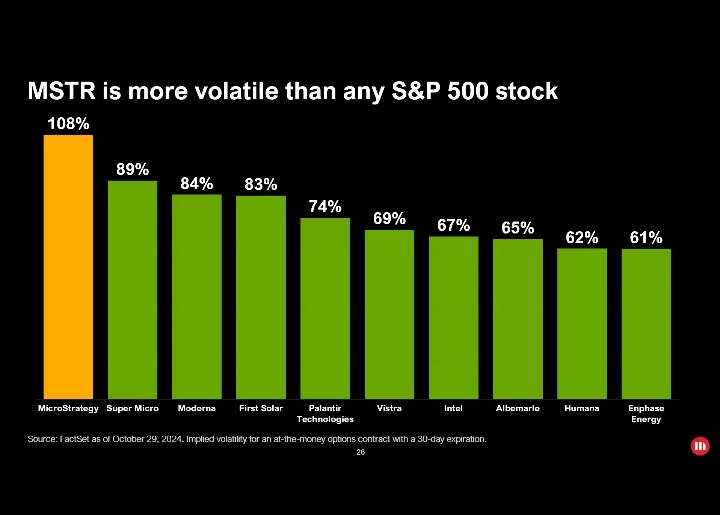 MSTR is more volatile than any S&P 500 stock

108%
89%
84%
83%
74%
69%
67%
65%
62%
61%

MicroStrategy
Super Micro
Moderna
First Solar
Palantir Technologies
Vistra
Intel
Albemarle
Humana
Enphase Energy

Source: FactSet as of October 29, 2024. Implied volatility for an at-the-money options contract with a 30-day expiration.

26